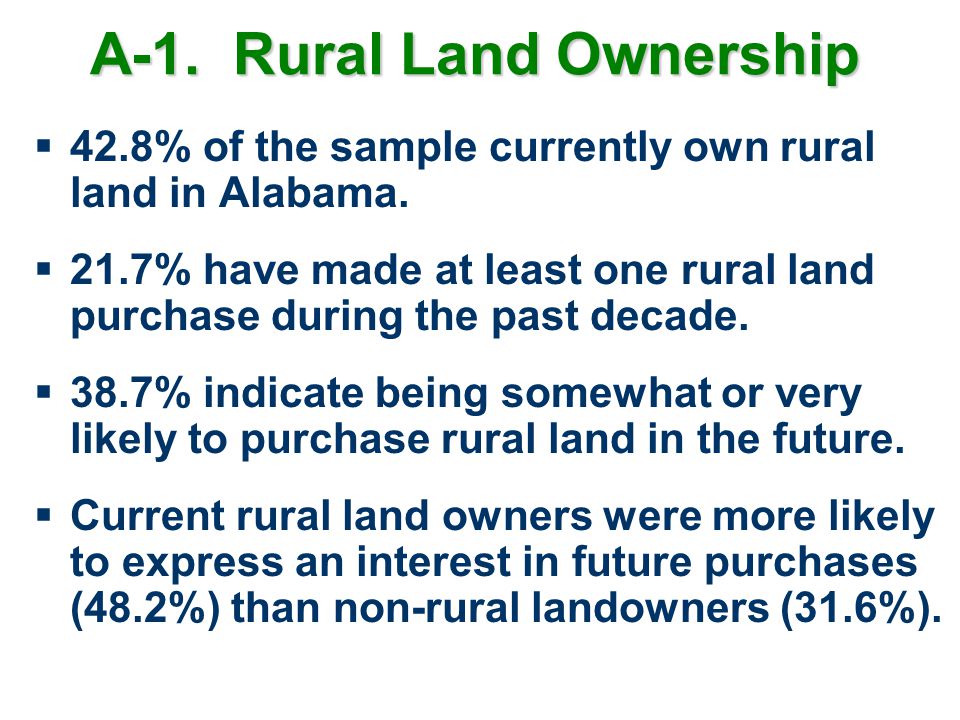 A-1. Rural Land Ownership

▪ 42.8% of the sample currently own rural land in Alabama.

▪ 21.7% have made at least one rural land purchase during the past decade.

▪ 38.7% indicate being somewhat or very likely to purchase rural land in the future.

▪ Current rural land owners were more likely to express an interest in future purchases (48.2%) than non-rural landowners (31.6%).